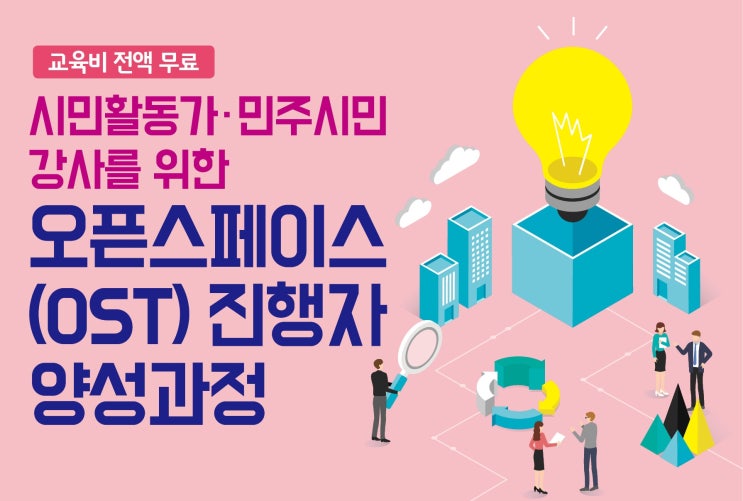 교육비 전액 무료

시민활동가·민주시민 강사를 위한

오픈스페이스 (OST) 진행자 양성과정